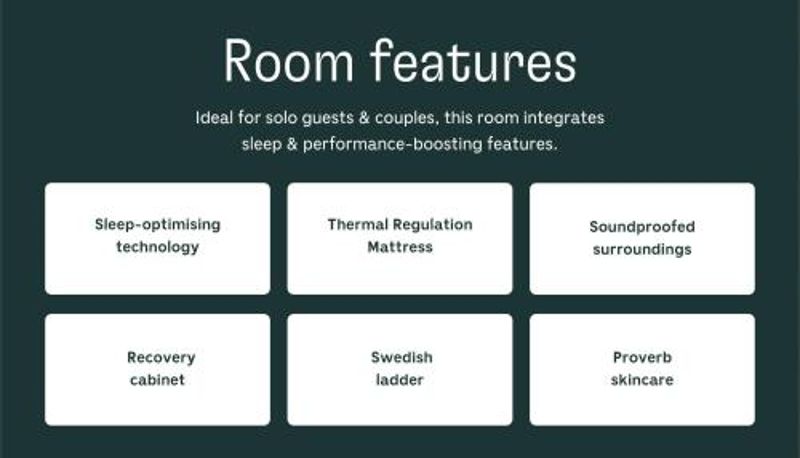 Room features

Ideal for solo guests & couples, this room integrates sleep & performance-boosting features.

Sleep-optimising technology

Thermal Regulation Mattress

Soundproofed surroundings

Recovery cabinet

Swedish ladder

Proverb skincare